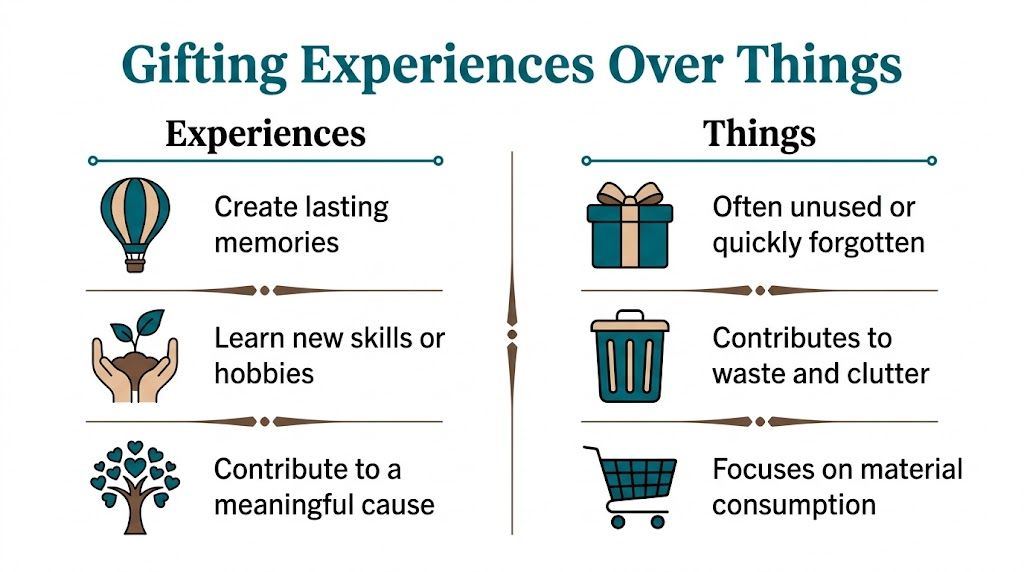 Gifting Experiences Over Things

Experiences

Create lasting memories

Learn new skills or hobbies

Contribute to a meaningful cause

Things

Often unused or quickly forgotten

Contributes to waste and clutter

Focuses on material consumption